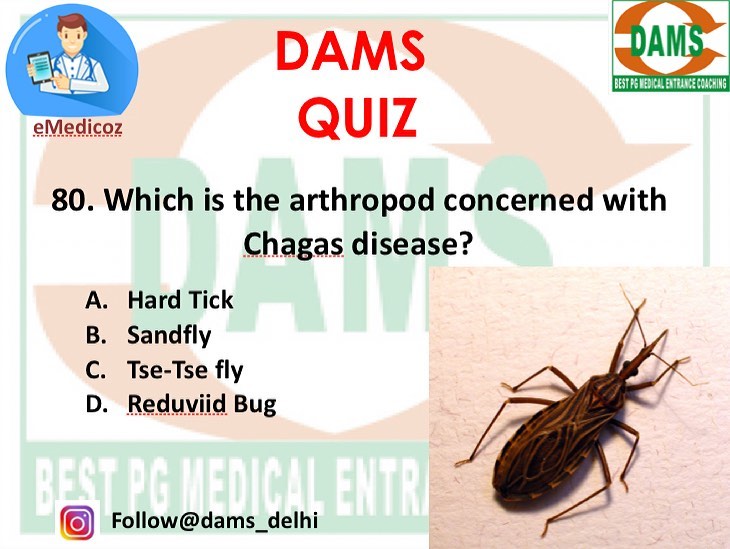 eMedicoz

DAMS QUIZ

DAMS
BEST PG MEDICAL ENTRANCE COACHING

80. Which is the arthropod concerned with Chagas disease?

A. Hard Tick
B. Sandfly
C. Tse-Tse fly
D. Reduviid Bug

DAMS
BEST PG MEDICAL ENTRA

Follow@dams_delhi